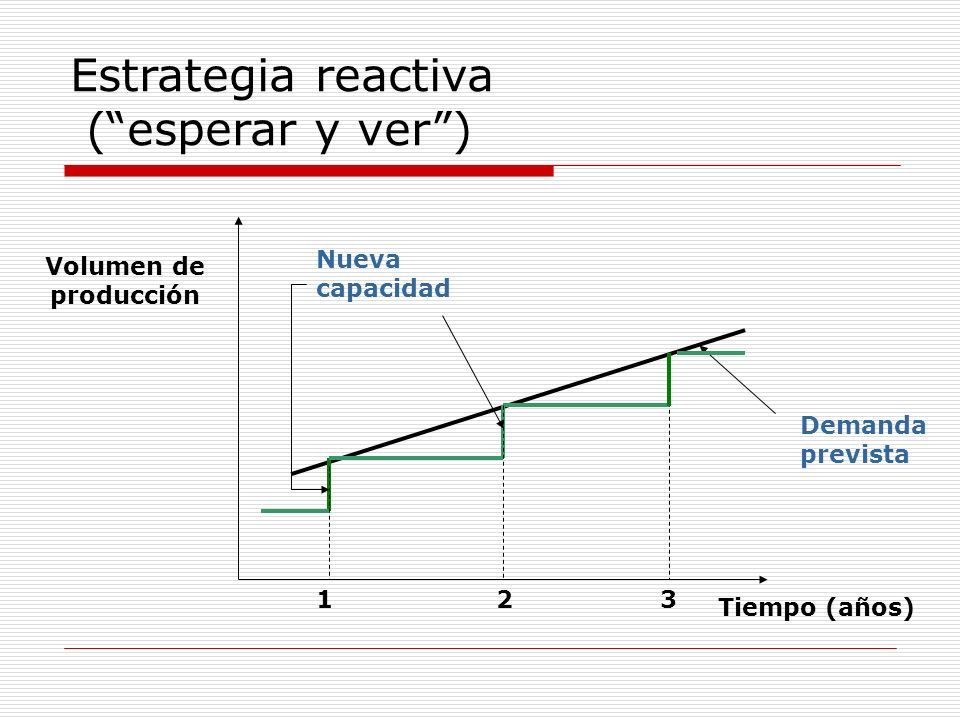 Estrategia reactiva
(“esperar y ver”)

Volumen de producción

Nueva capacidad

Demanda prevista

1
2
3

Tiempo (años)